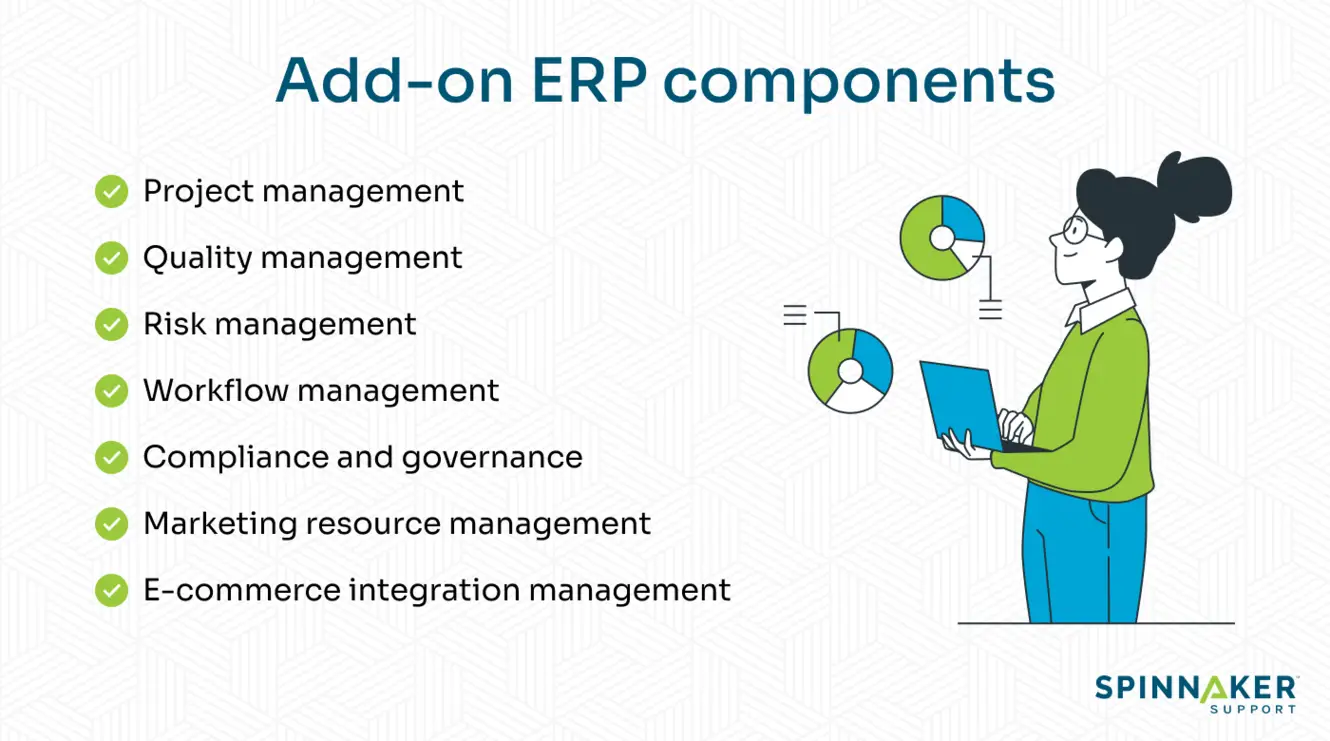 Add-on ERP components

Project management

Quality management

Risk management

Workflow management

Compliance and governance

Marketing resource management

E-commerce integration management

SPINNAKER
SUPPORT